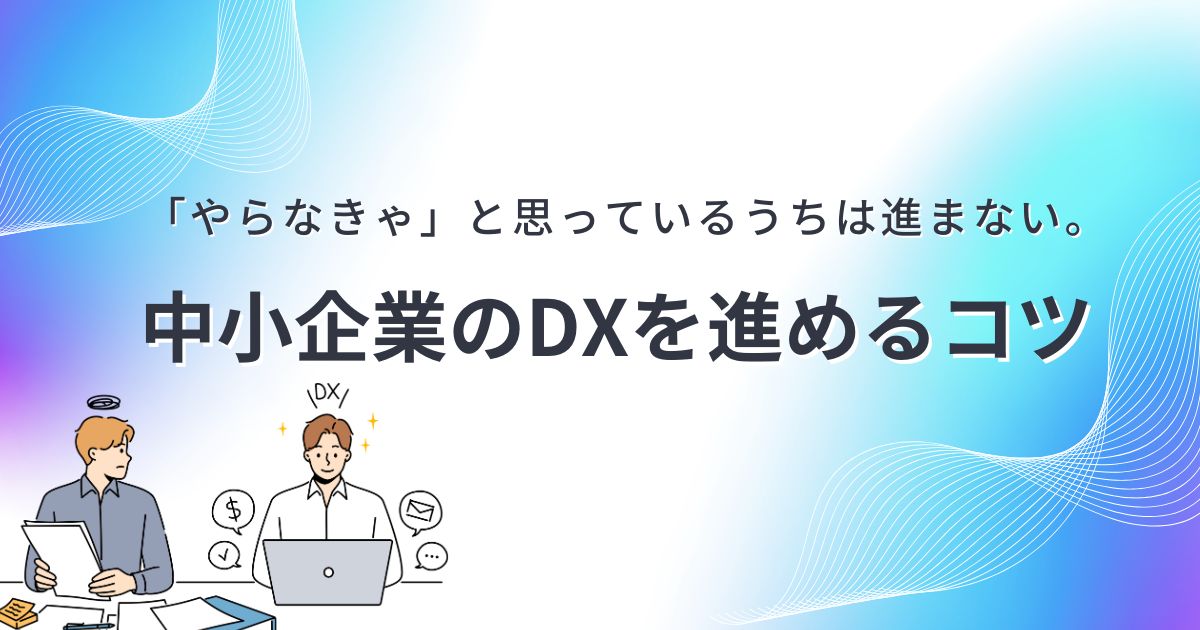 「やらなきゃ」と思っているうちは進まない。

中小企業のDXを進めるコツ

DX

$